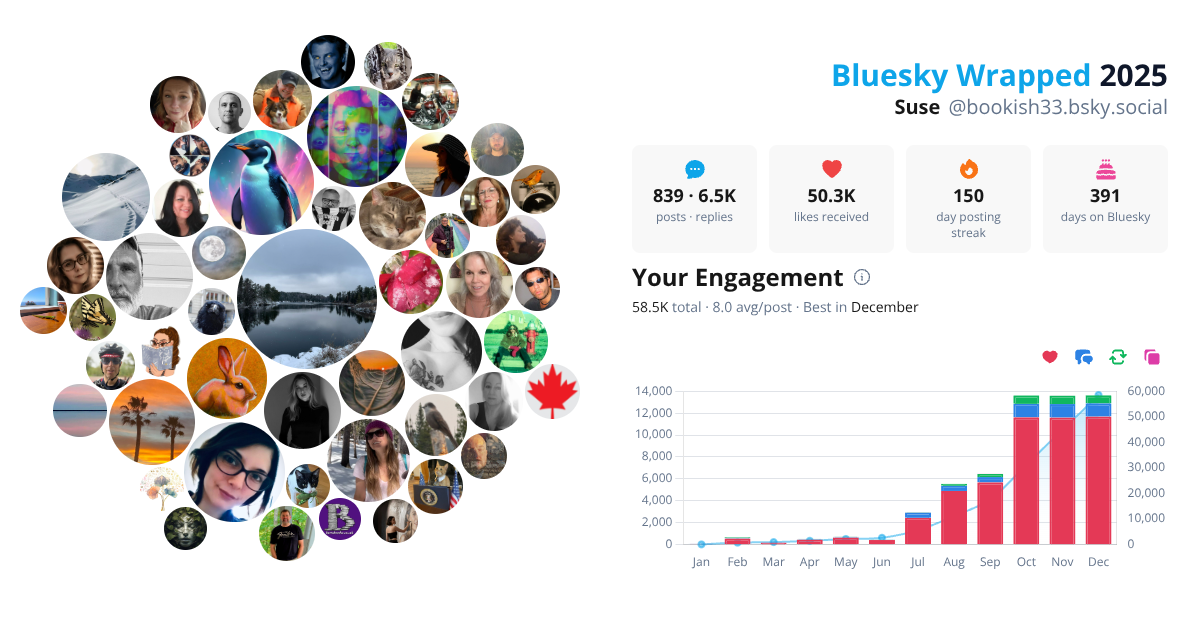 Bluesky Wrapped 2025
Suse @bookish33.bsky.social

839 · 6.5K
posts · replies

50.3K
likes received

150
day posting streak

391
days on Bluesky

Your Engagement
58.5K total · 8.0 avg/post · Best in December

14,000
12,000
10,000
8,000
6,000
4,000
2,000
0

60,000
50,000
40,000
30,000
20,000
10,000
0

Jan Feb Mar Apr May Jun Jul Aug Sep Oct Nov Dec